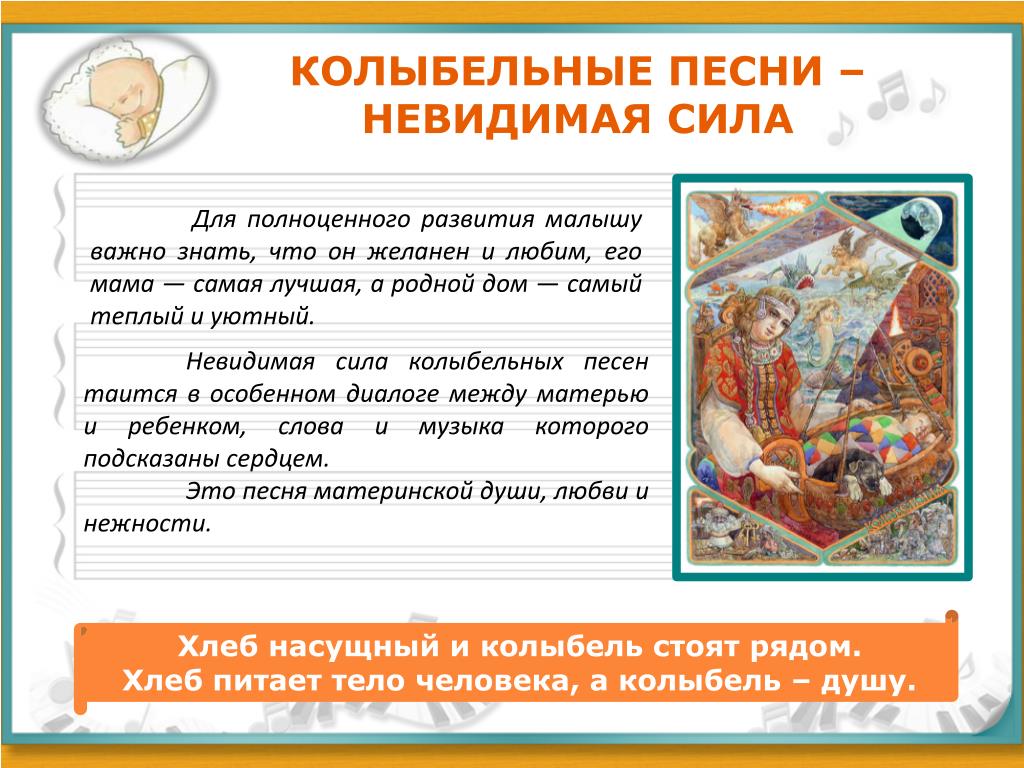 КОЛЫБЕЛЬНЫЕ ПЕСНИ – НЕВИДИМАЯ СИЛА

Для полноценного развития малышу важно знать, что он желанен и любим, его мама — самая лучшая, а родной дом — самый теплый и уютный.

Невидимая сила колыбельных песен таится в особенном диалоге между матерью и ребенком, слова и музыка которого подсказаны сердцем.

Это песня материнской души, любви и нежности.

Хлеб насущный и колыбель стоят рядом.
Хлеб питает тело человека, а колыбель – душу.